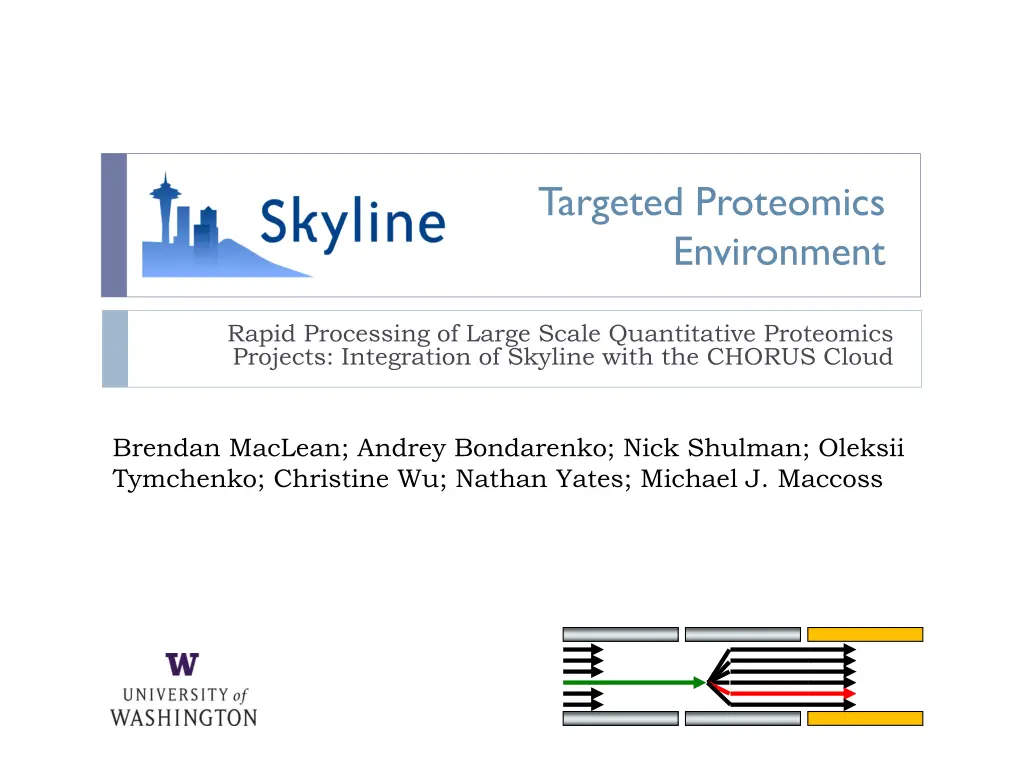 Skyline

Targeted Proteomics Environment

Rapid Processing of Large Scale Quantitative Proteomics Projects: Integration of Skyline with the CHORUS Cloud

Brendan MacLean; Andrey Bondarenko; Nick Shulman; Oleksii Tymchenko; Christine Wu; Nathan Yates; Michael J. Maccoss

W
UNIVERSITY of
WASHINGTON